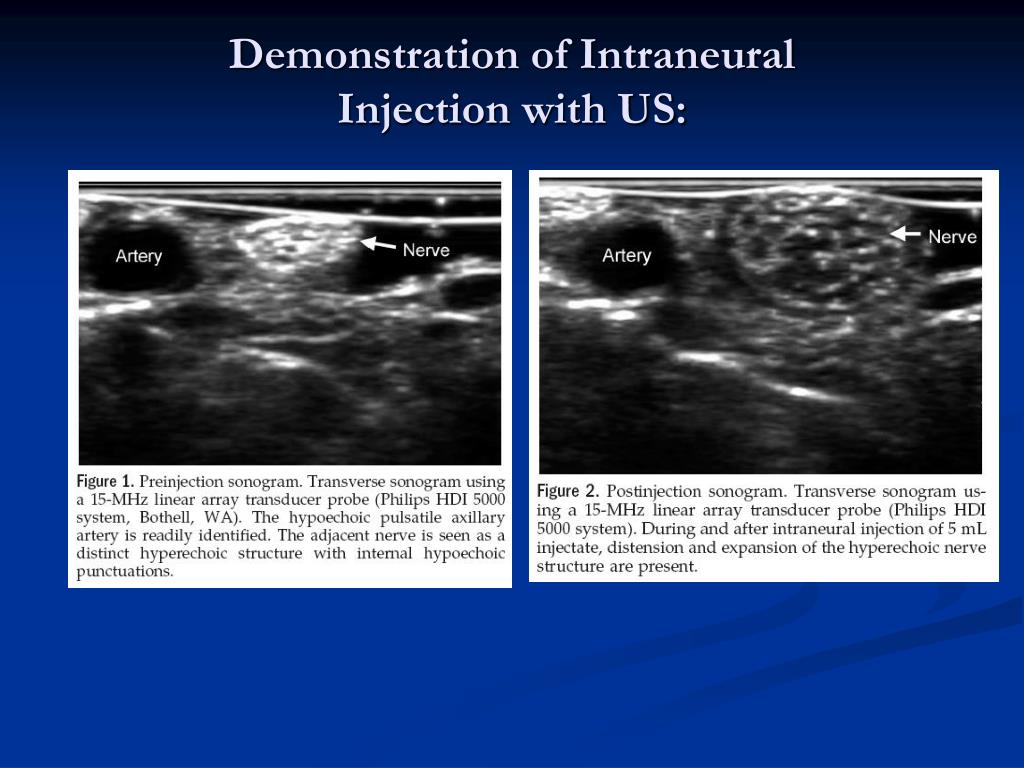 Demonstration of Intraneural Injection with US:

Artery

Nerve

Figure 1. Preinjection sonogram. Transverse sonogram using a 15-MHz linear array transducer probe (Philips HDI 5000 system, Bothell, WA). The hypoechoic pulsatile axillary artery is readily identified. The adjacent nerve is seen as a distinct hyperechoic structure with internal hypoechoic punctuations.

Artery

Nerve

Figure 2. Postinjection sonogram. Transverse sonogram using a 15-MHz linear array transducer probe (Philips HDI 5000 system). During and after intraneural injection of 5 mL injectate, distension and expansion of the hyperechoic nerve structure are present.